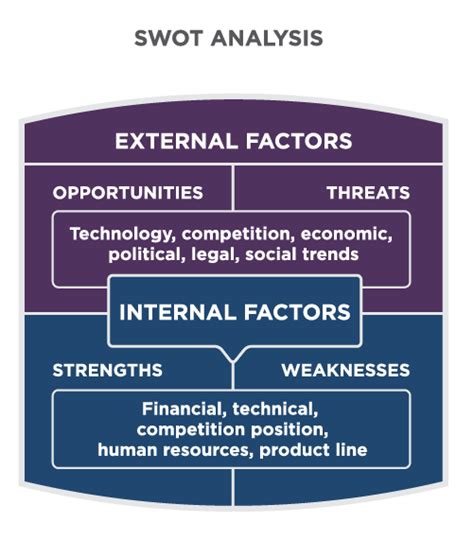 SWOT ANALYSIS

EXTERNAL FACTORS

OPPORTUNITIES

THREATS

Technology, competition, economic, political, legal, social trends

INTERNAL FACTORS

STRENGTHS

WEAKNESSES

Financial, technical, competition position, human resources, product line